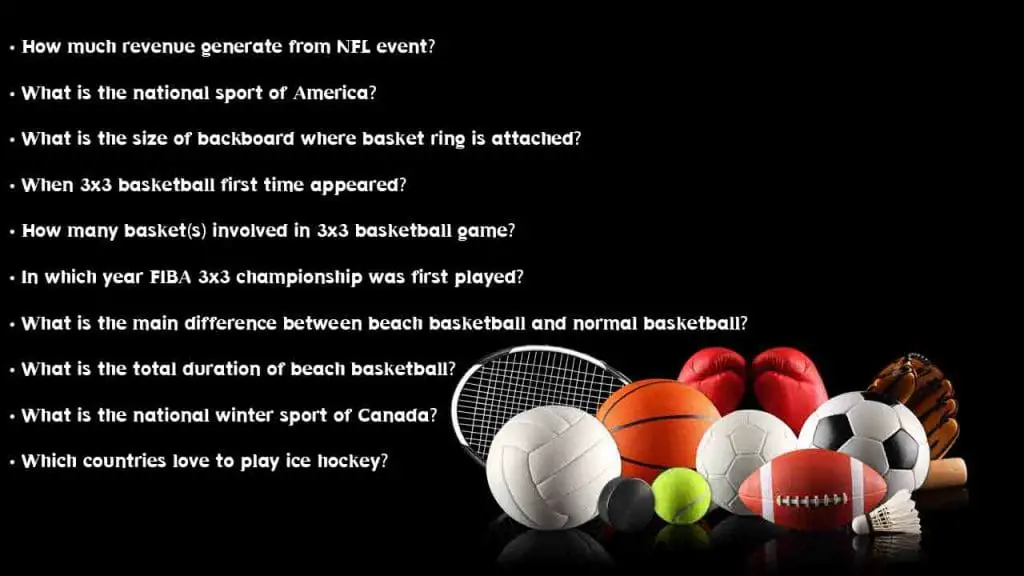 • How much revenue generate from NFL event?

• What is the national sport of America?

• What is the size of backboard where basket ring is attached?

• When 3x3 basketball first time appeared?

• How many basket(s) involved in 3x3 basketball game?

• In which year FIBA 3x3 championship was first played?

• What is the main difference between beach basketball and normal basketball?

• What is the total duration of beach basketball?

• What is the national winter sport of Canada?

• Which countries love to play ice hockey?